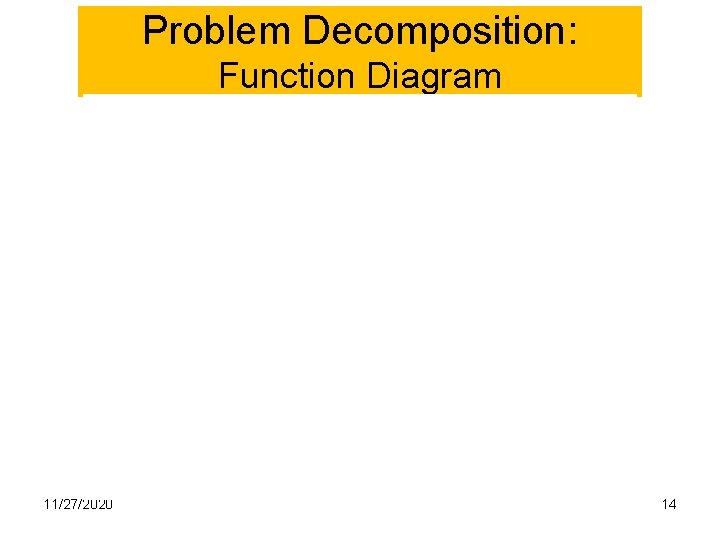 Problem Decomposition:
Function Diagram

11/27/2020

14